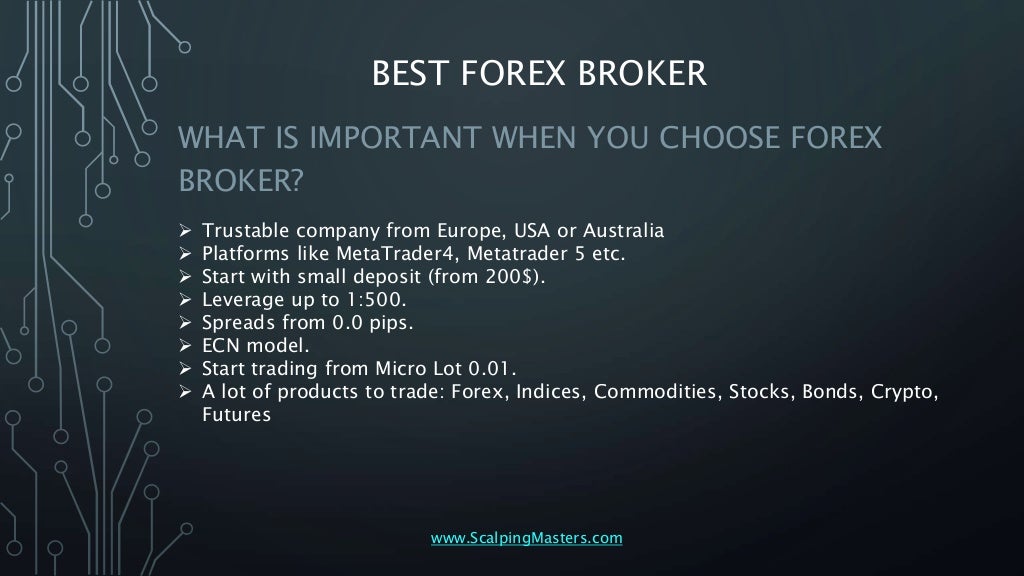 BEST FOREX BROKER

WHAT IS IMPORTANT WHEN YOU CHOOSE FOREX BROKER?

➢ Trustable company from Europe, USA or Australia
➢ Platforms like MetaTrader4, Metatrader 5 etc.
➢ Start with small deposit (from 200$).
➢ Leverage up to 1:500.
➢ Spreads from 0.0 pips.
➢ ECN model.
➢ Start trading from Micro Lot 0.01.
➢ A lot of products to trade: Forex, Indices, Commodities, Stocks, Bonds, Crypto, Futures

www.ScalpingMasters.com